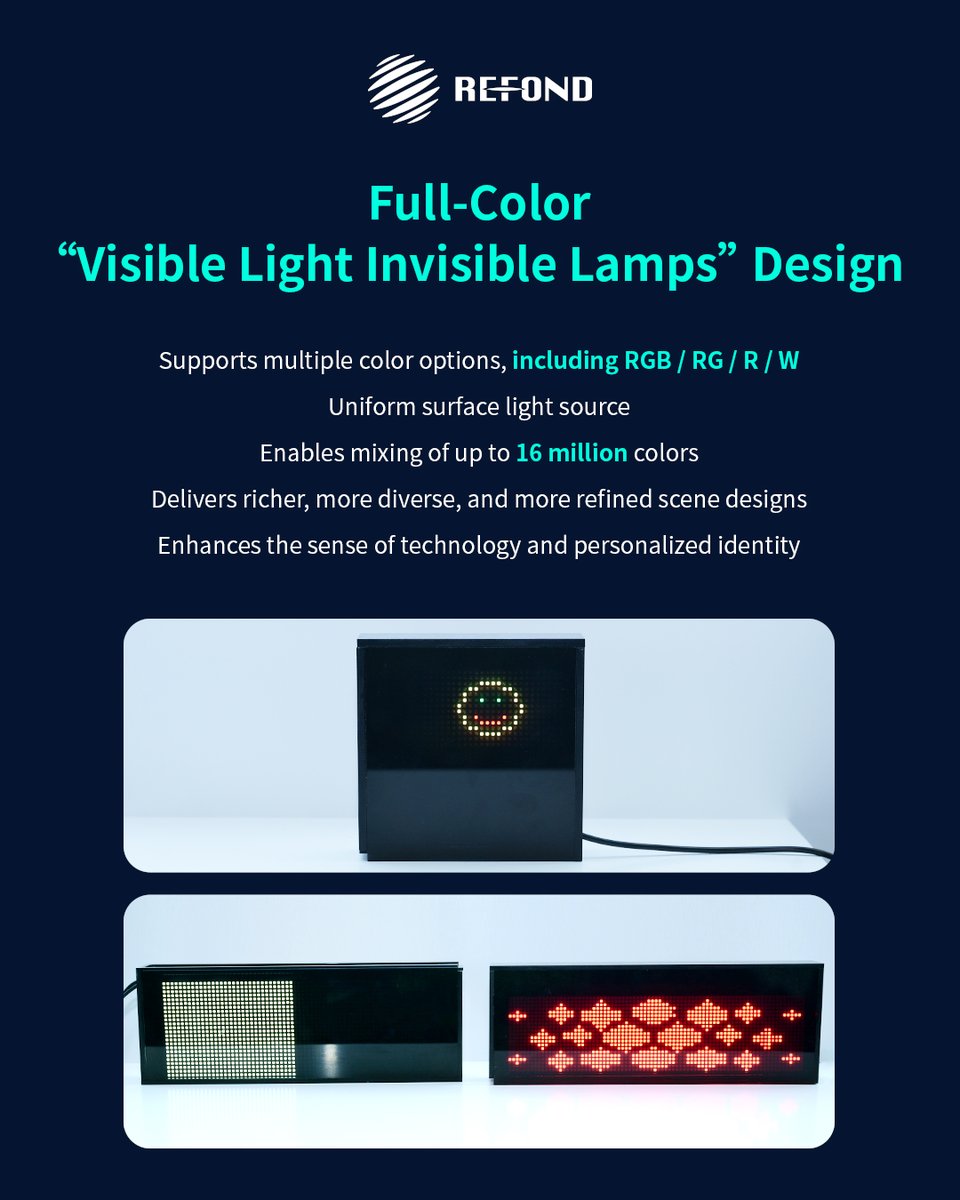 REFOND

Full-Color
“Visible Light Invisible Lamps” Design

Supports multiple color options, including RGB / RG / R / W
Uniform surface light source
Enables mixing of up to 16 million colors
Delivers richer, more diverse, and more refined scene designs
Enhances the sense of technology and personalized identity